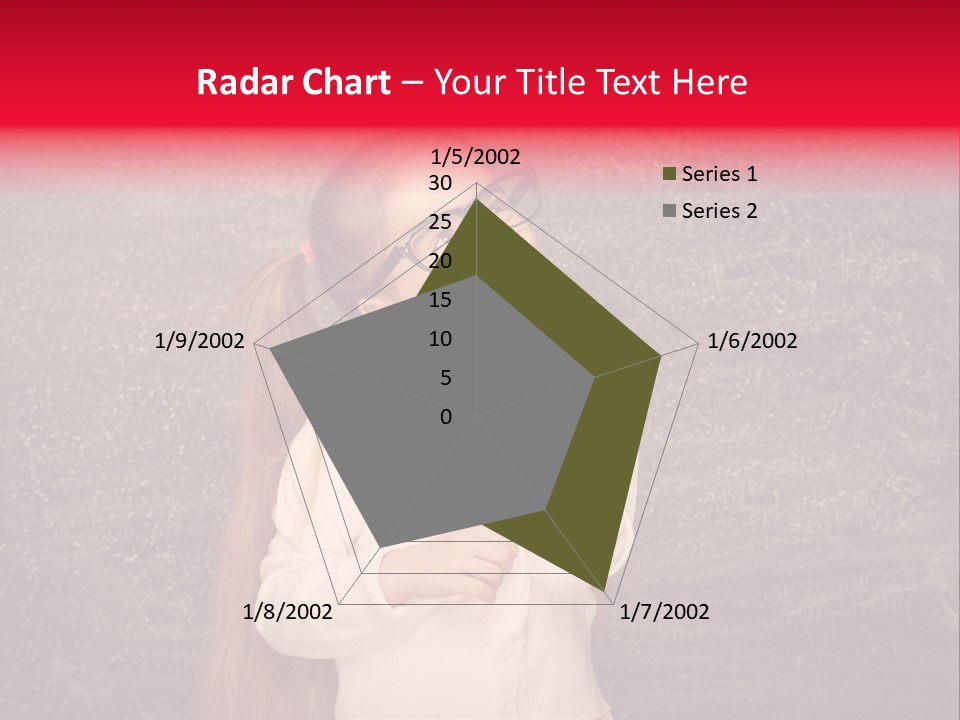 Radar Chart – Your Title Text Here

1/5/2002
30
25
20
15
10
5
0
1/6/2002
1/7/2002
1/8/2002
1/9/2002

Series 1
Series 2